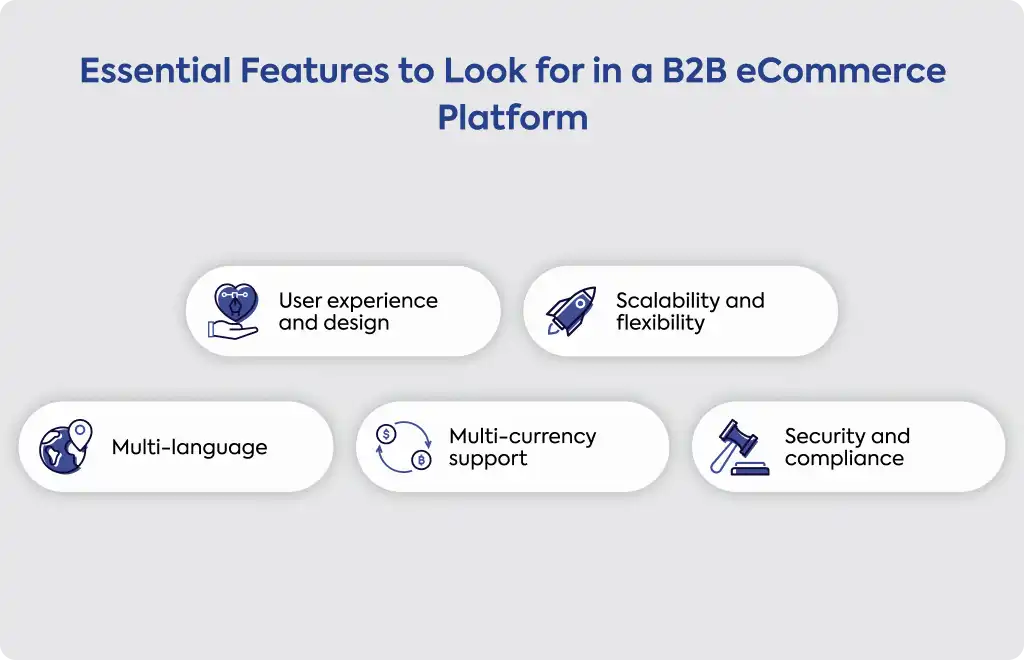 Essential Features to Look for in a B2B eCommerce Platform

User experience and design

Scalability and flexibility

Multi-language

Multi-currency support

Security and compliance